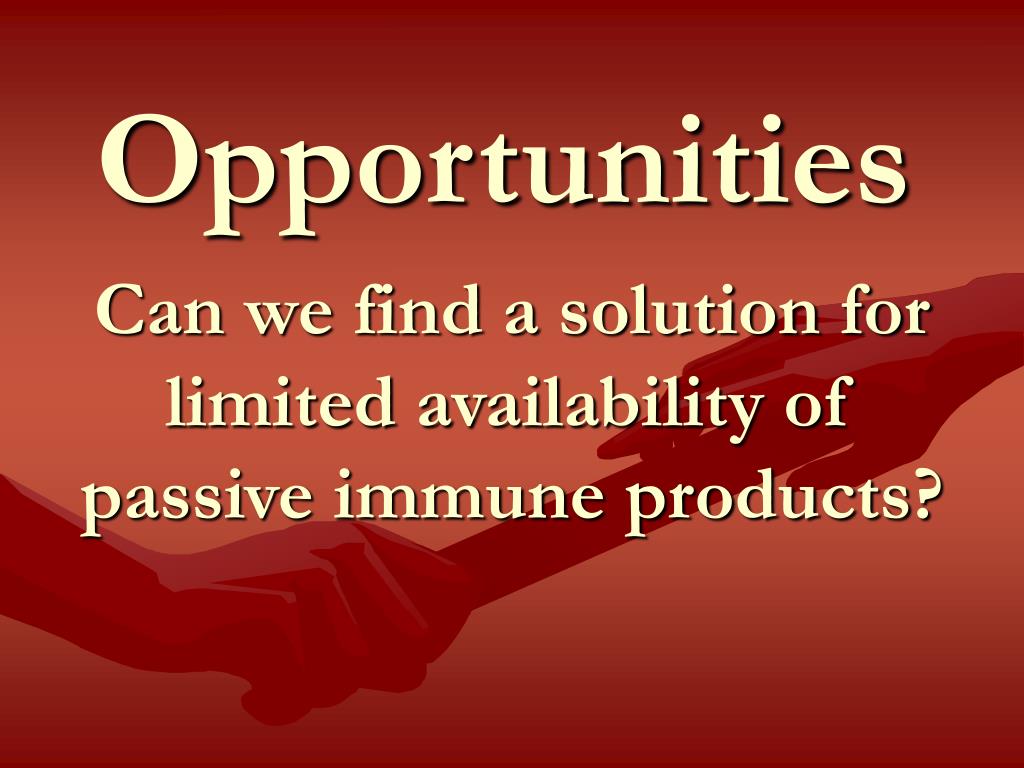 Opportunities

Can we find a solution for limited availability of passive immune products?